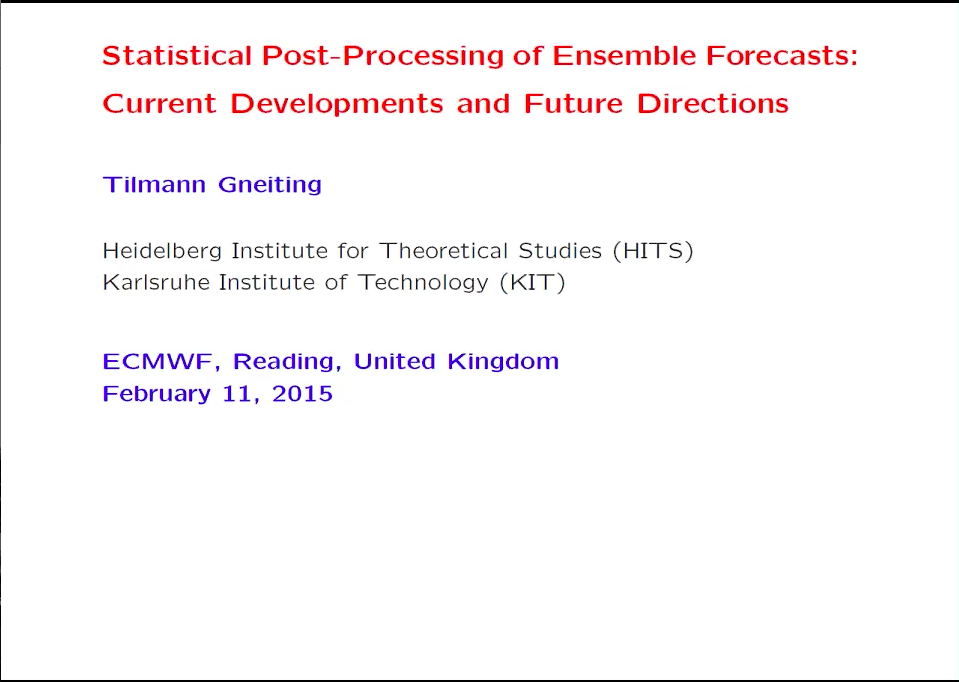 Statistical Post-Processing of Ensemble Forecasts:
Current Developments and Future Directions

Tilmann Gneiting

Heidelberg Institute for Theoretical Studies (HITS)
Karlsruhe Institute of Technology (KIT)

ECMWF, Reading, United Kingdom
February 11, 2015